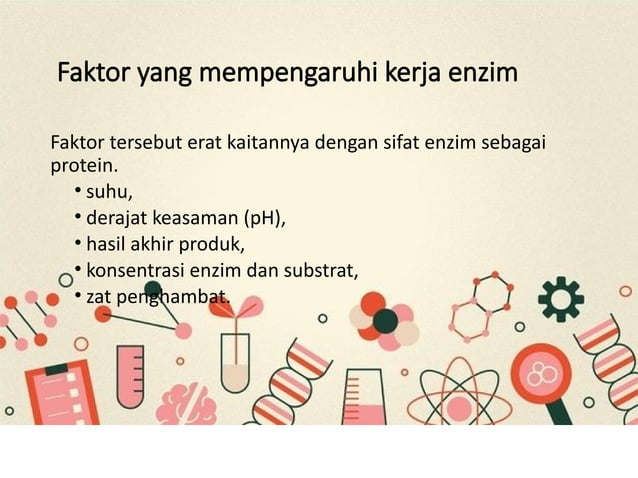 Faktor yang mempengaruhi kerja enzim

Faktor tersebut erat kaitannya dengan sifat enzim sebagai protein.

• suhu,
• derajat keasaman (pH),
• hasil akhir produk,
• konsentrasi enzim dan substrat,
• zat penghambat.